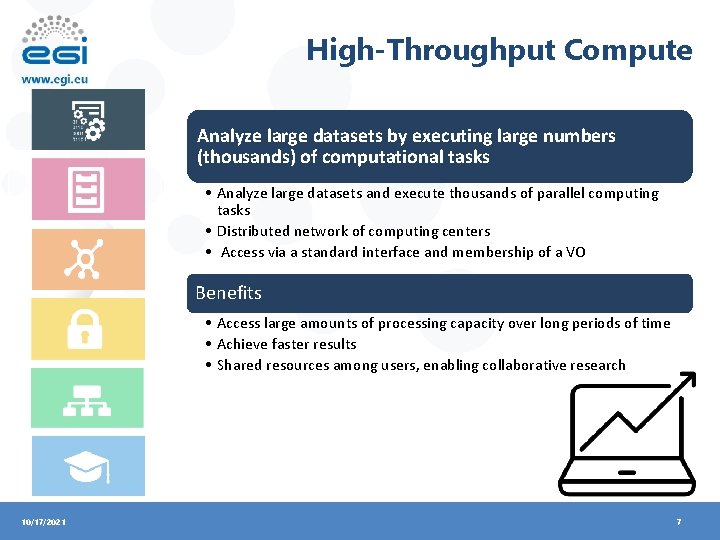 egi
www.egi.eu

High-Throughput Compute

Analyze large datasets by executing large numbers (thousands) of computational tasks

• Analyze large datasets and execute thousands of parallel computing tasks
• Distributed network of computing centers
• Access via a standard interface and membership of a VO

Benefits

• Access large amounts of processing capacity over long periods of time
• Achieve faster results
• Shared resources among users, enabling collaborative research

10/17/2021
7